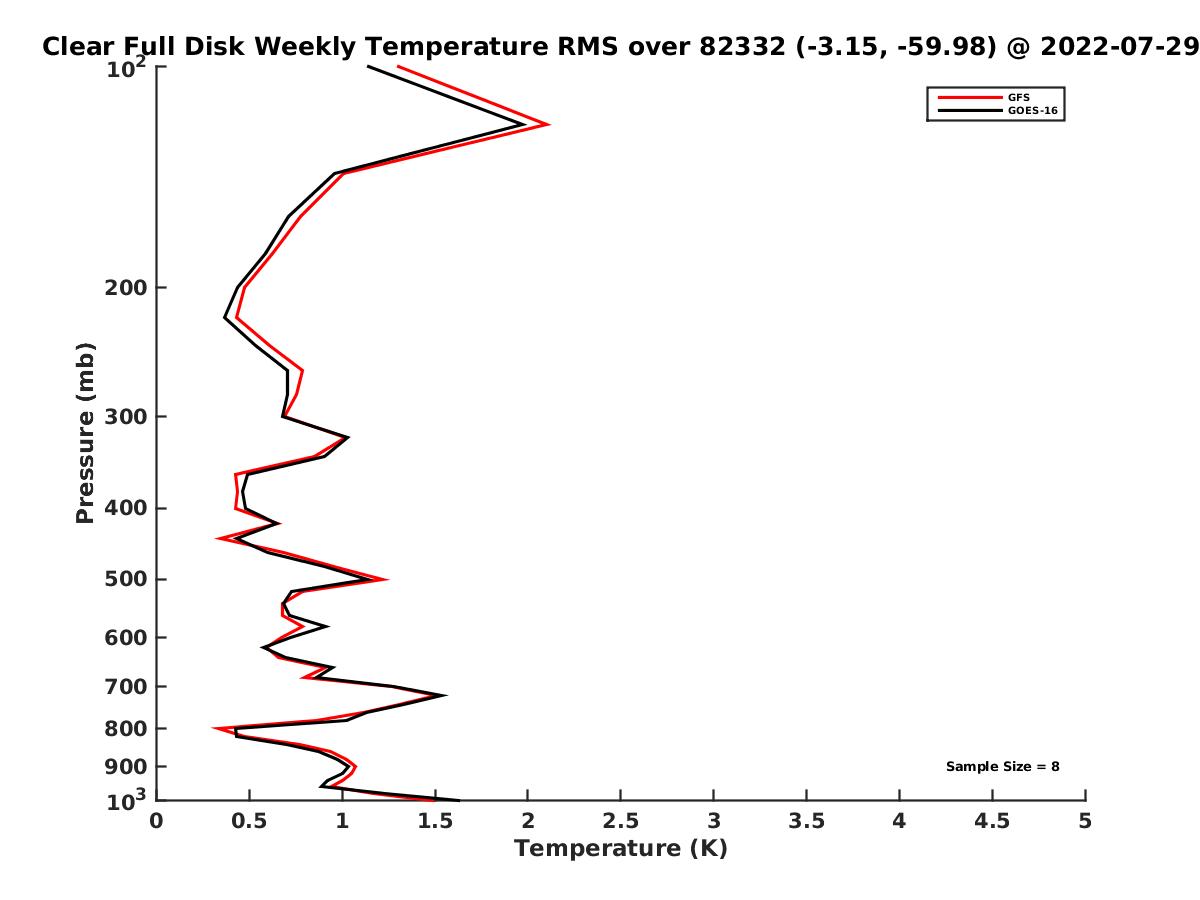 Clear Full Disk Weekly Temperature RMS over 82332 (-3.15, -59.98) @ 2022-07-29

GFS
GOES-16

Pressure (mb)

$10^2$
200
300
400
500
600
700
800
900
$10^3$

Sample Size = 8

0
0.5
1
1.5
2
2.5
3
3.5
4
4.5
5

Temperature (K)